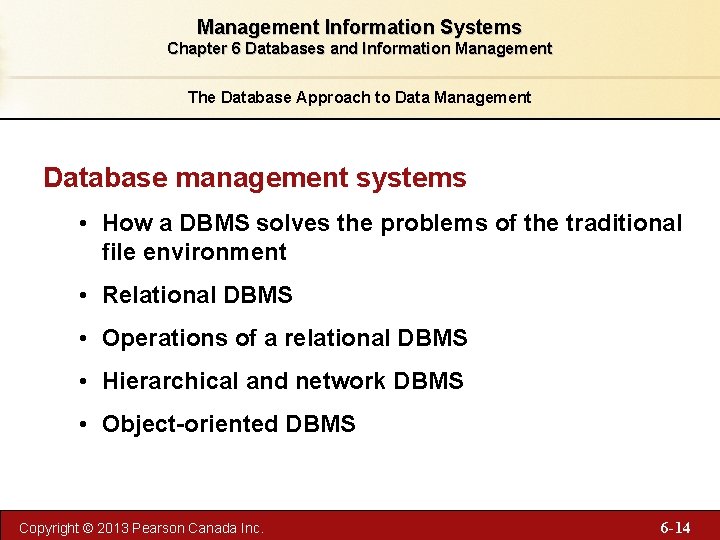 Management Information Systems
Chapter 6 Databases and Information Management

The Database Approach to Data Management

Database management systems

• How a DBMS solves the problems of the traditional file environment
• Relational DBMS
• Operations of a relational DBMS
• Hierarchical and network DBMS
• Object-oriented DBMS

Copyright © 2013 Pearson Canada Inc.

6-14